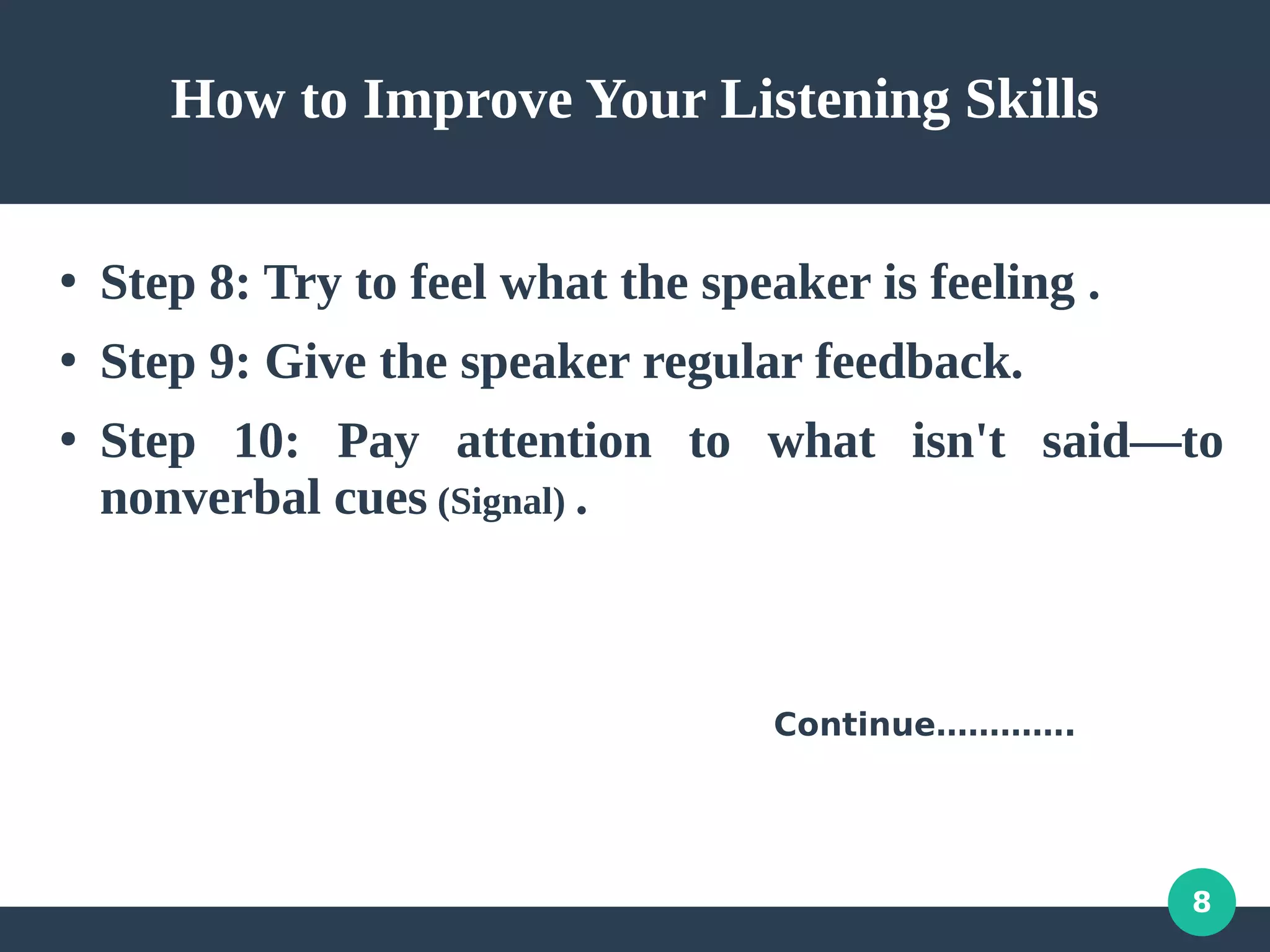 How to Improve Your Listening Skills

• Step 8: Try to feel what the speaker is feeling .

• Step 9: Give the speaker regular feedback.

• Step 10: Pay attention to what isn't said—to nonverbal cues (Signal) .

Continue............

8